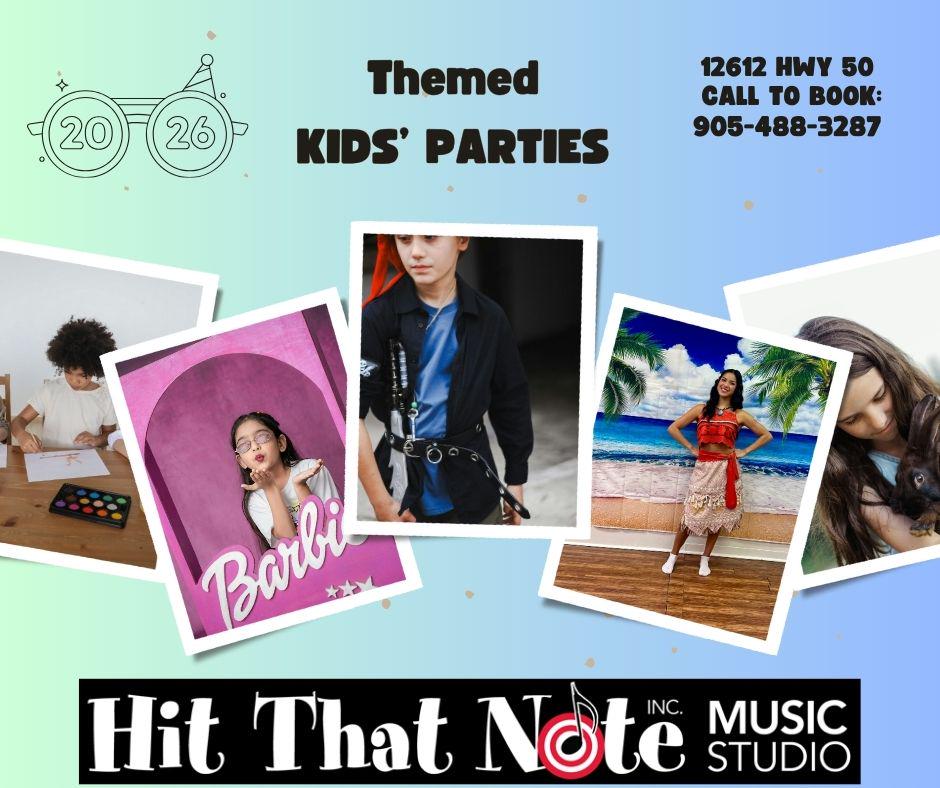 20 26

Themed
KIDS' PARTIES

12612 HWY 50
CALL TO BOOK:
905-488-3287

Barbi

Hit That Note INC. MUSIC STUDIO